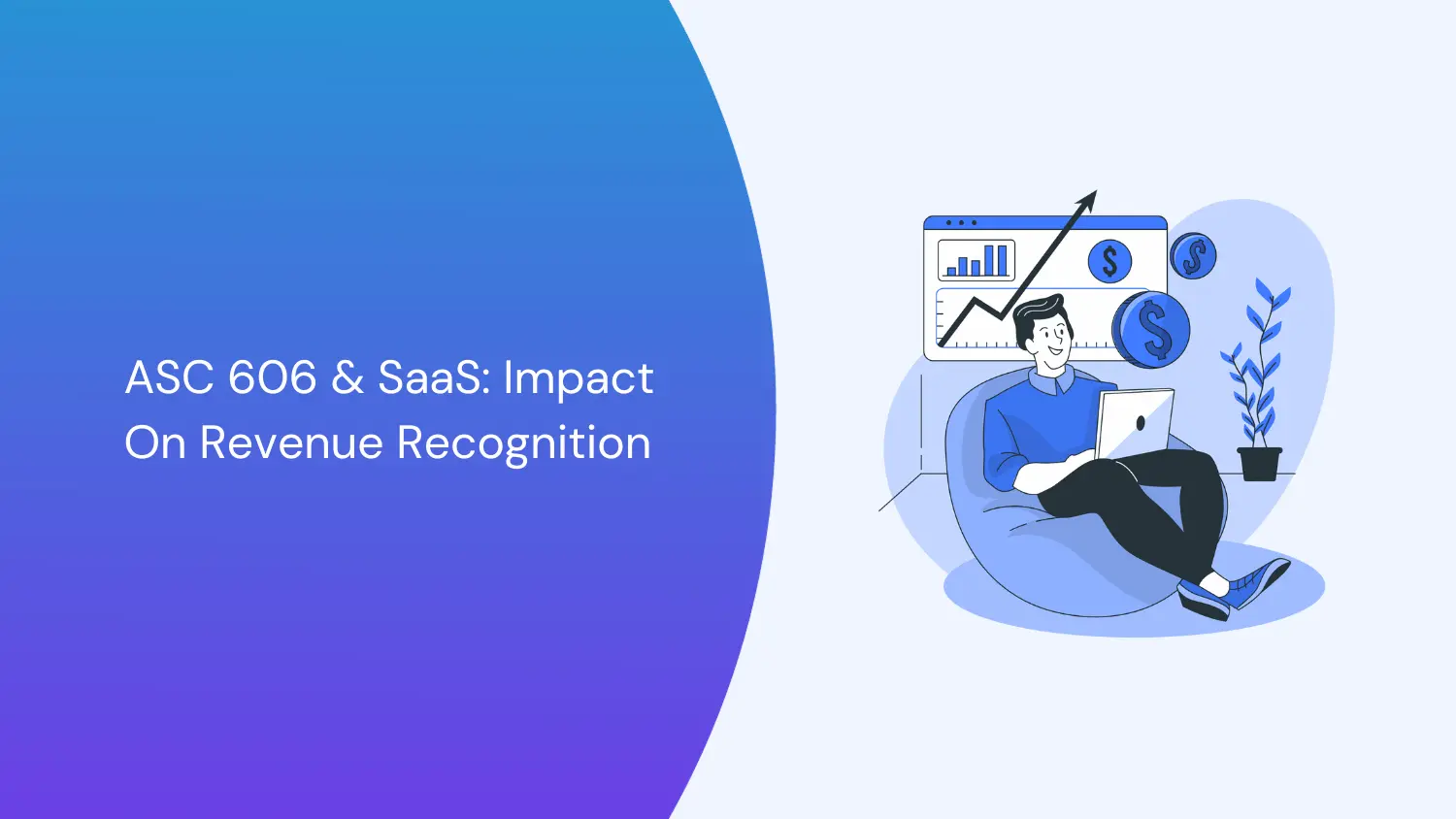 ASC 606 & SaaS: Impact On Revenue Recognition

$
$
$